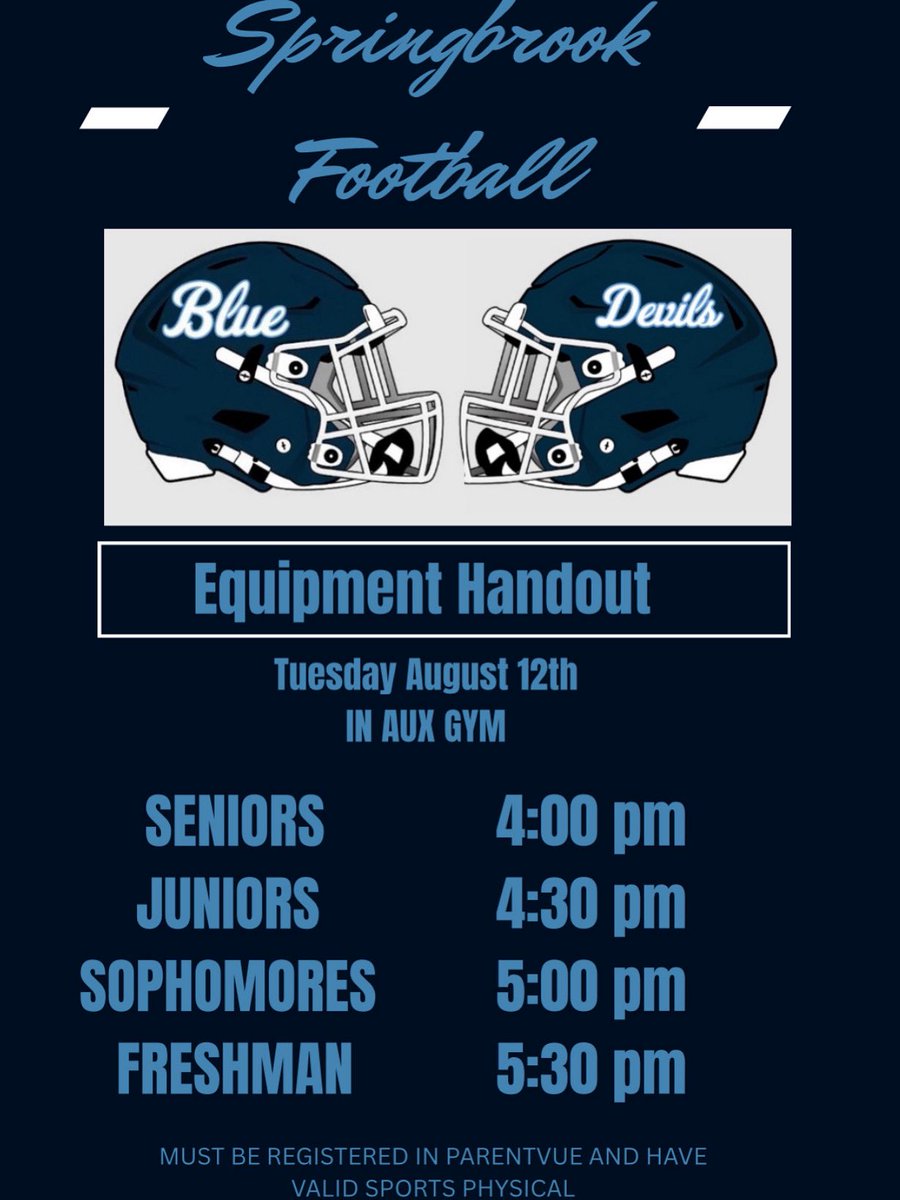 Springbrook Football

Blue Devils

Equipment Handout

Tuesday August 12th
IN AUX GYM

SENIORS 4:00 pm
JUNIORS 4:30 pm
SOPHOMORES 5:00 pm
FRESHMAN 5:30 pm

MUST BE REGISTERED IN PARENTVUE AND HAVE VALID SPORTS PHYSICAL